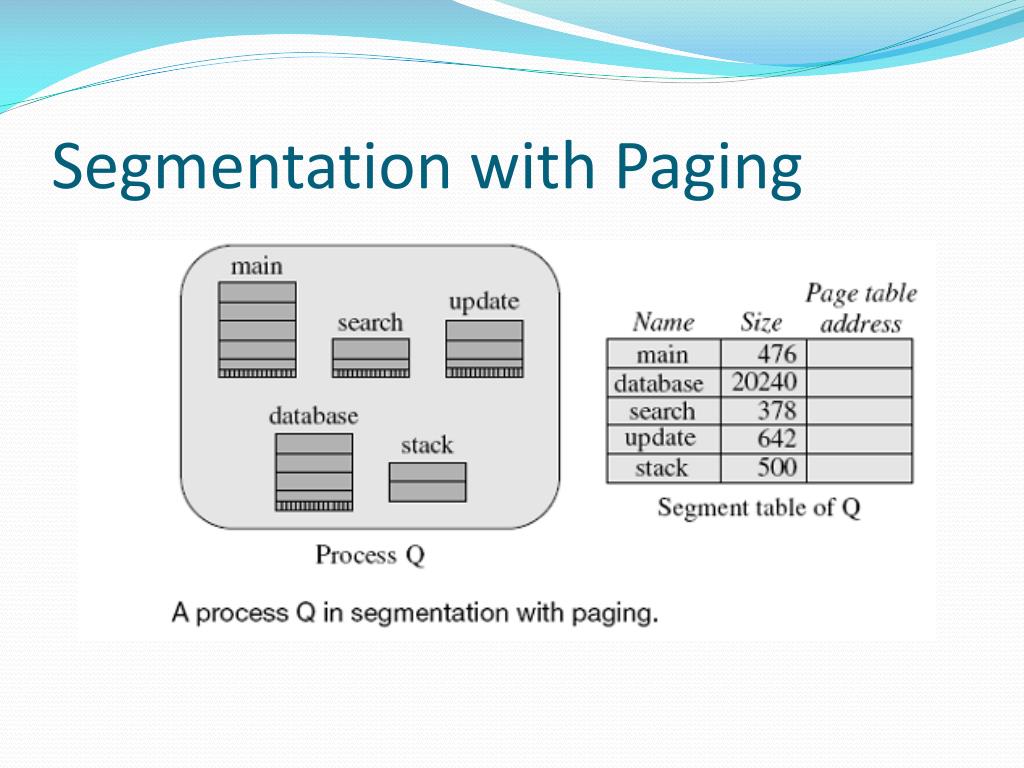 Segmentation with Paging

main

search

update

database

stack

Process Q

| Name | Size | Page table address |
|---|---|---|
| main | 476 | |
| database | 20240 | |
| search | 378 | |
| update | 642 | |
| stack | 500 | |

Segment table of Q

A process Q in segmentation with paging.